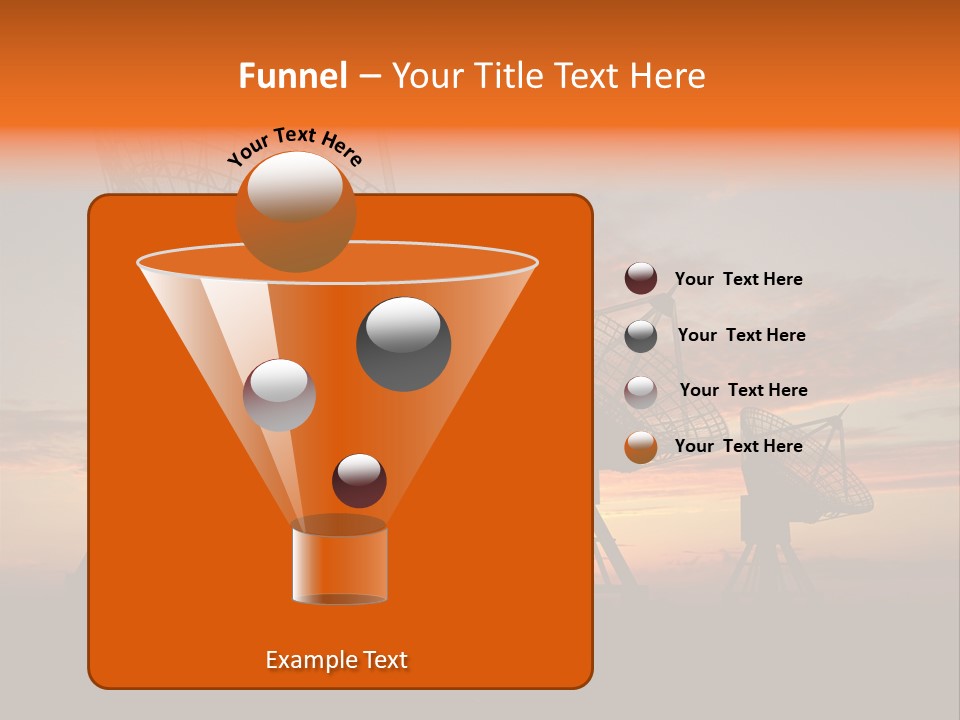 Funnel – Your Title Text Here

Your Text Here

Your  Text Here

Your  Text Here

Your  Text Here

Your  Text Here

Example Text